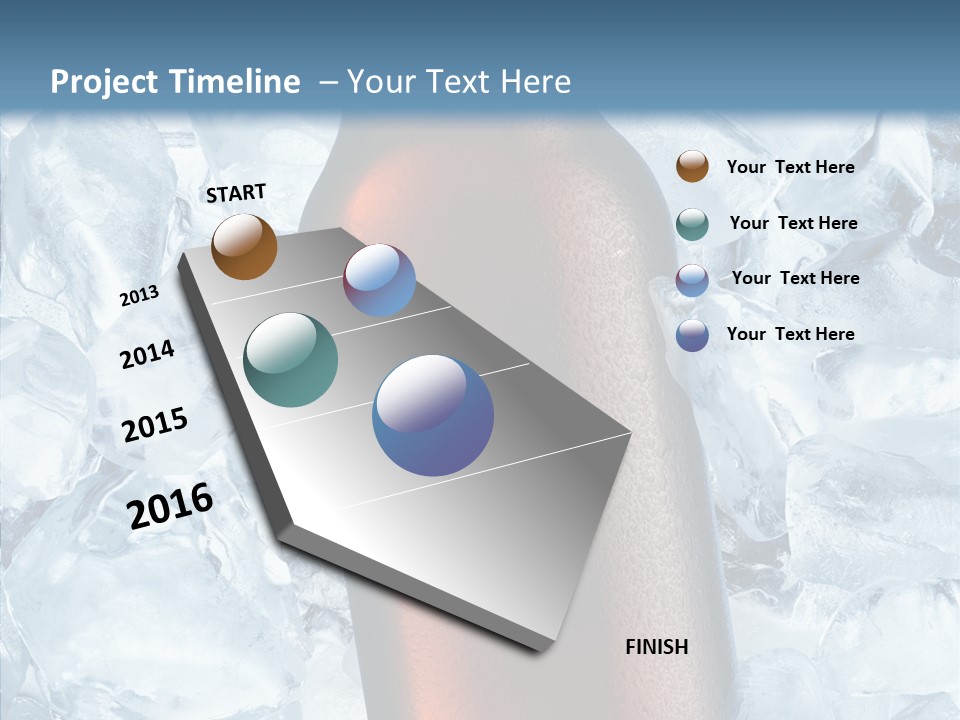 Project Timeline – Your Text Here

START

2013

2014

2015

2016

FINISH

Your Text Here

Your Text Here

Your Text Here

Your Text Here